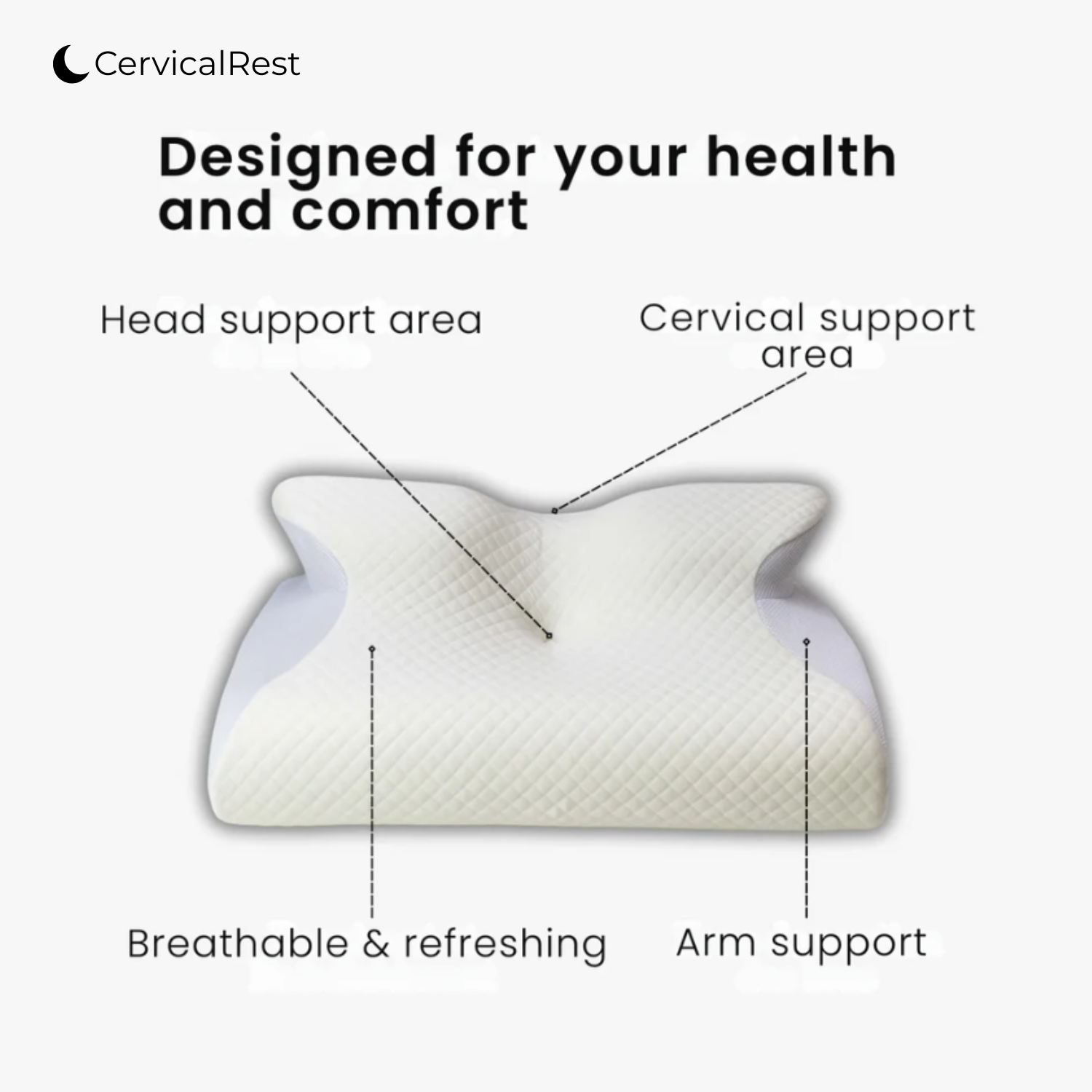 CervicalRest

Designed for your health and comfort

Head support area

Cervical support area

Breathable & refreshing

Arm support